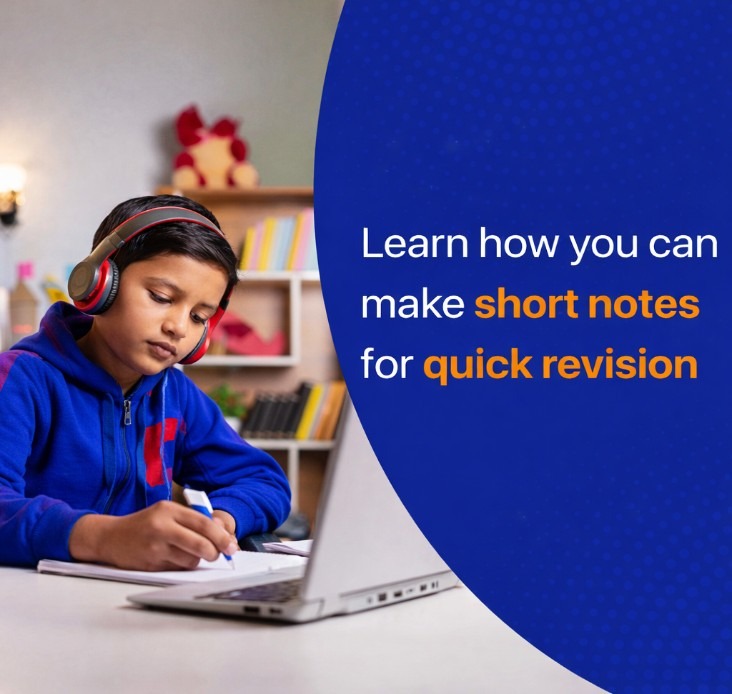 Learn how you can make short notes for quick revision